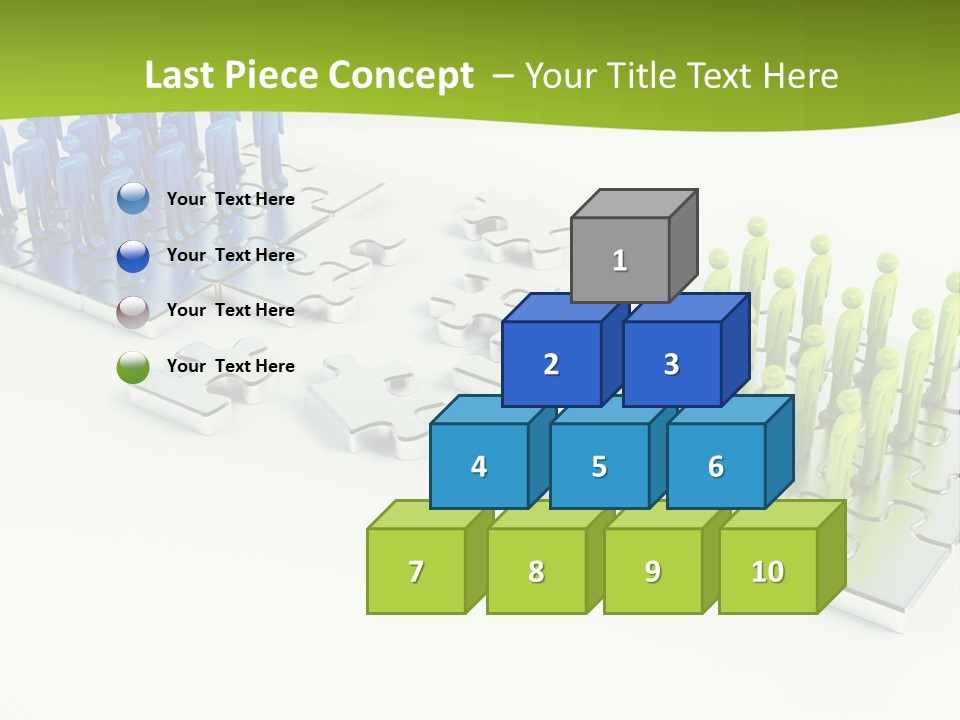 Last Piece Concept – Your Title Text Here

Your Text Here

Your Text Here

Your Text Here

Your Text Here

1

2

3

4

5

6

7

8

9

10